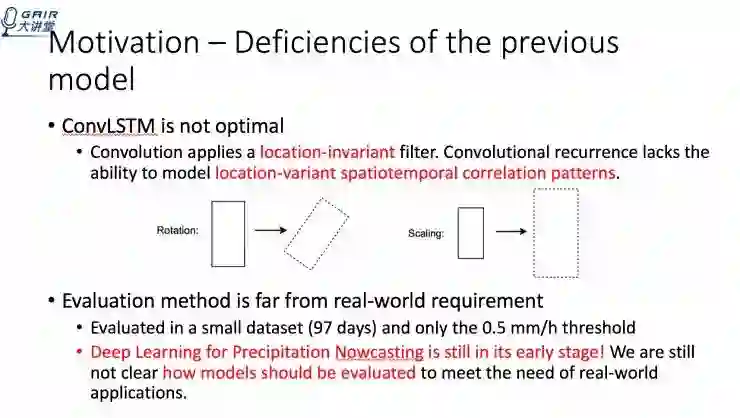 GAIR 大讲堂

Motivation – Deficiencies of the previous model

• ConvLSTM is not optimal
  • Convolution applies a location-invariant filter. Convolutional recurrence lacks the ability to model location-variant spatiotemporal correlation patterns.

Rotation:

Scaling:

• Evaluation method is far from real-world requirement
  • Evaluated in a small dataset (97 days) and only the 0.5 mm/h threshold
  • Deep Learning for Precipitation Nowcasting is still in its early stage! We are still not clear how models should be evaluated to meet the need of real-world applications.